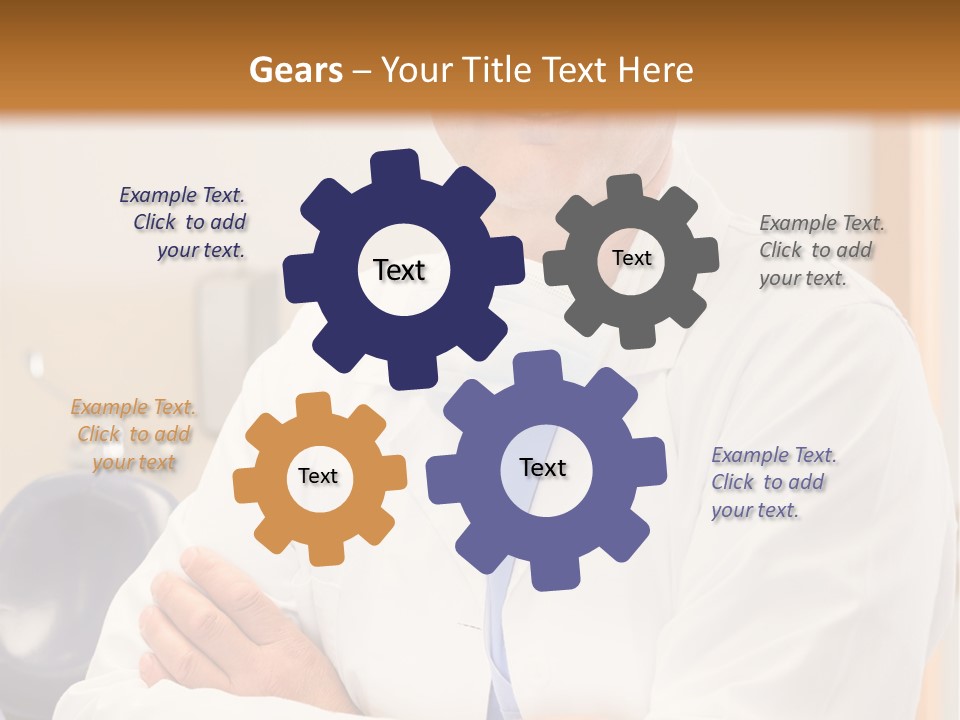 Gears – Your Title Text Here

Example Text. Click to add your text.

Text

Text

Example Text. Click to add your text.

Example Text. Click to add your text

Text

Text

Example Text. Click to add your text.